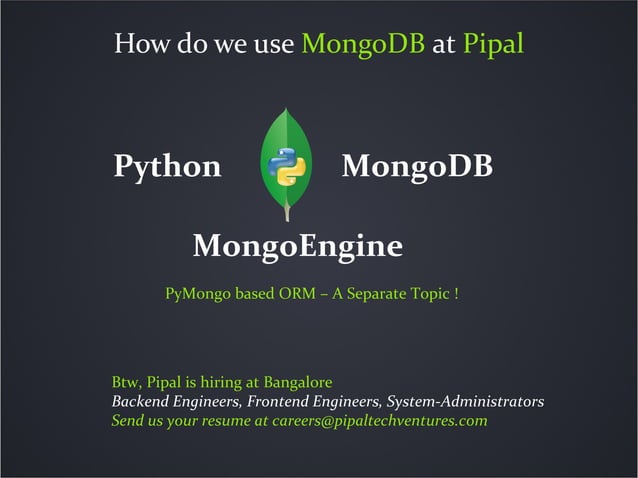 How do we use MongoDB at Pipal

Python MongoDB

MongoEngine

PyMongo based ORM – A Separate Topic !

Btw, Pipal is hiring at Bangalore
Backend Engineers, Frontend Engineers, System-Administrators
Send us your resume at careers@pipaltechventures.com